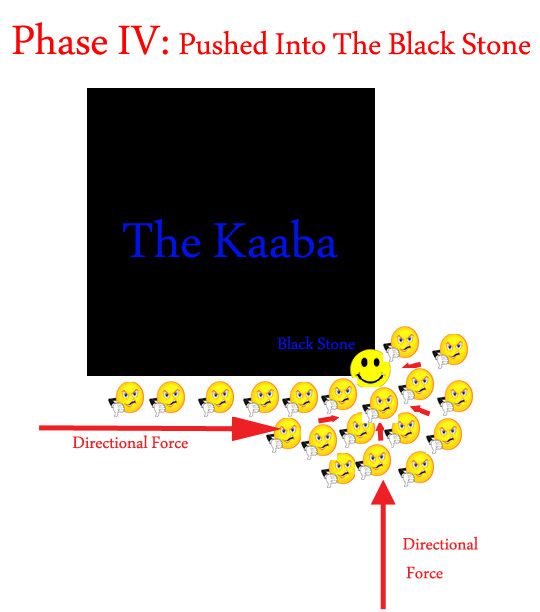 Phase IV: Pushed Into The Black Stone

The Kaaba

Black Stone

Directional Force

Directional Force